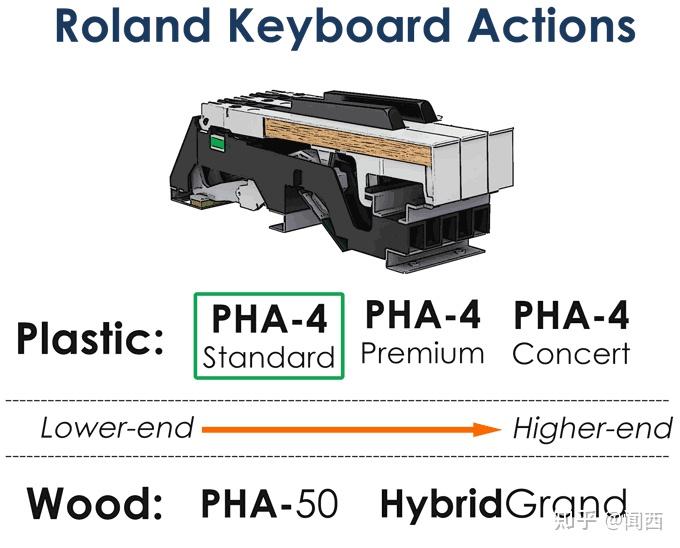 Roland Keyboard Actions

Plastic: PHA-4 Standard PHA-4 Premium PHA-4 Concert

Lower-end Higher-end

Wood: PHA-50 HybridGrand

知乎 @闻西